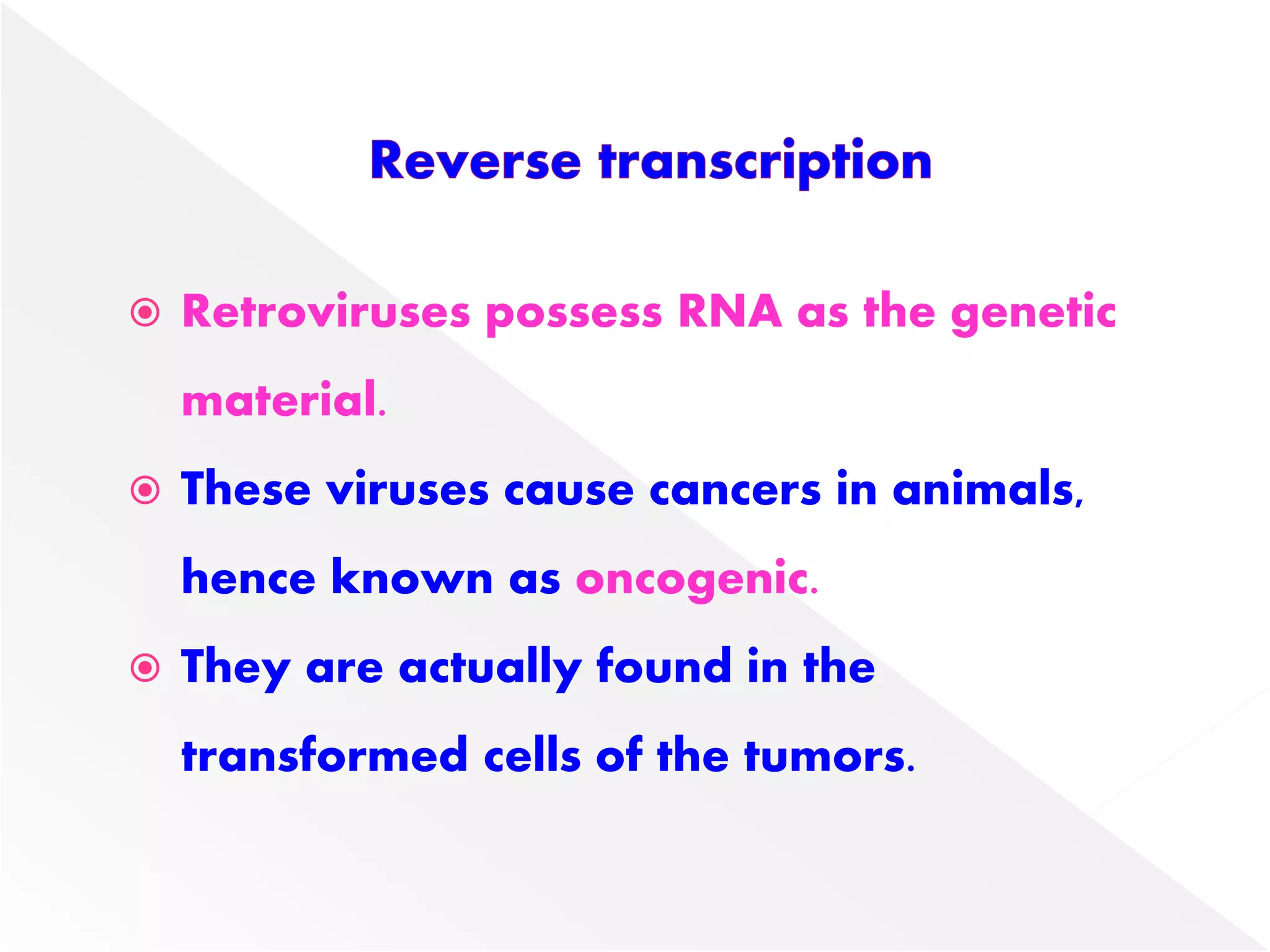 Reverse transcription

Retroviruses possess RNA as the genetic material.

These viruses cause cancers in animals, hence known as oncogenic.

They are actually found in the transformed cells of the tumors.